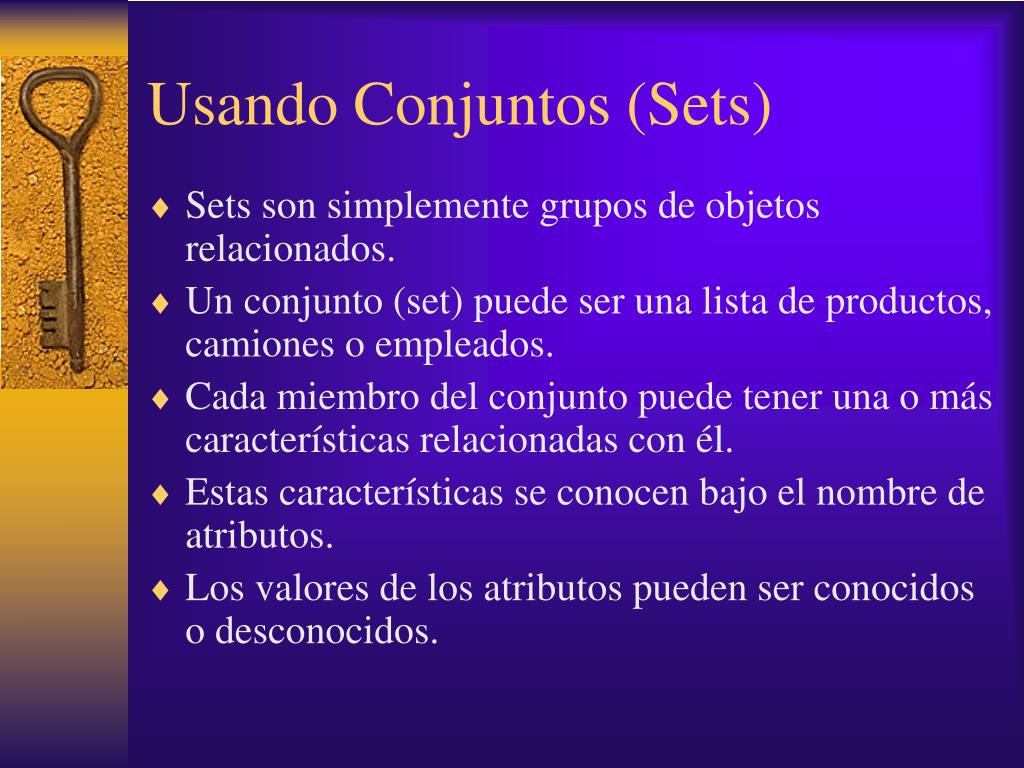 Usando Conjuntos (Sets)

♦ Sets son simplemente grupos de objetos relacionados.

♦ Un conjunto (set) puede ser una lista de productos, camiones o empleados.

♦ Cada miembro del conjunto puede tener una o más características relacionadas con él.

♦ Estas características se conocen bajo el nombre de atributos.

♦ Los valores de los atributos pueden ser conocidos o desconocidos.